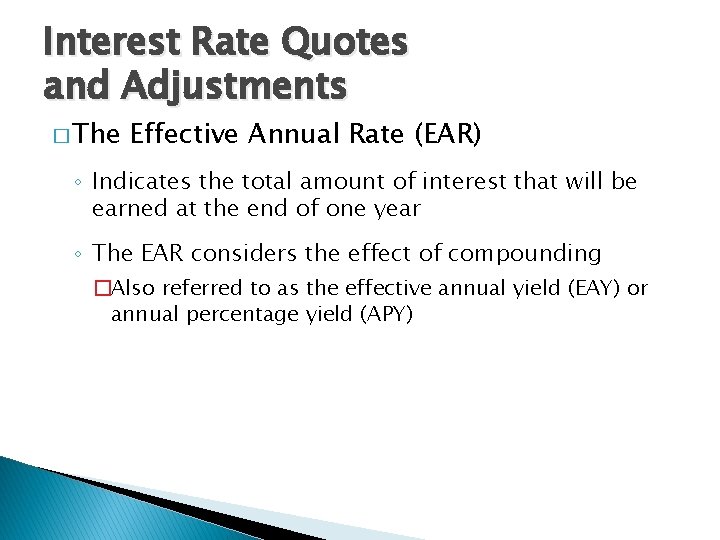 Interest Rate Quotes and Adjustments

□ The Effective Annual Rate (EAR)

◦ Indicates the total amount of interest that will be earned at the end of one year

◦ The EAR considers the effect of compounding

□ Also referred to as the effective annual yield (EAY) or annual percentage yield (APY)